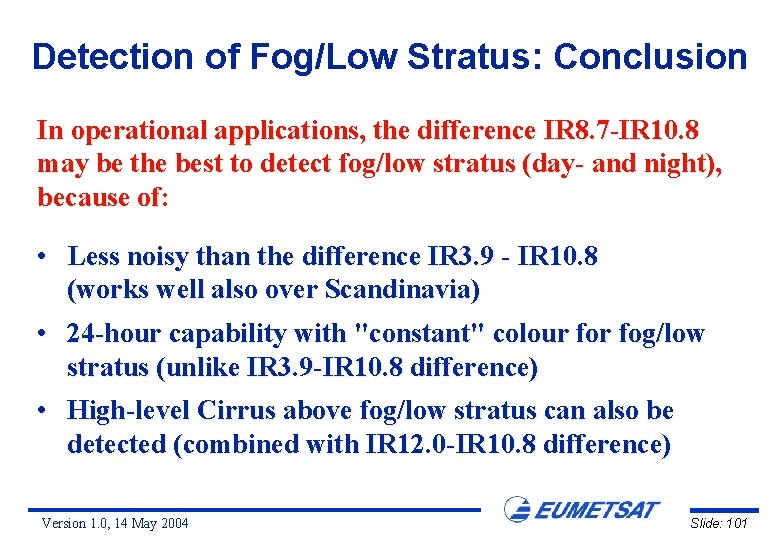 Detection of Fog/Low Stratus: Conclusion

In operational applications, the difference IR8.7-IR10.8 may be the best to detect fog/low stratus (day- and night), because of:

• Less noisy than the difference IR3.9 - IR10.8 (works well also over Scandinavia)

• 24-hour capability with "constant" colour for fog/low stratus (unlike IR3.9-IR10.8 difference)

• High-level Cirrus above fog/low stratus can also be detected (combined with IR12.0-IR10.8 difference)

Version 1.0, 14 May 2004

EUMETSAT

Slide: 101